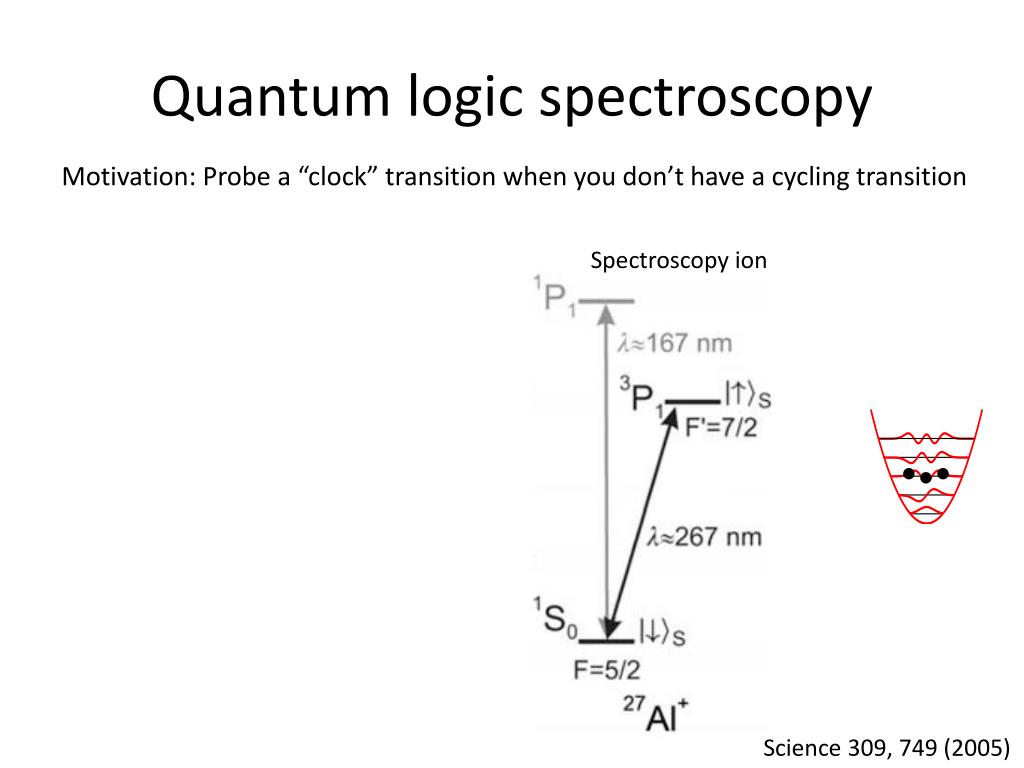 Quantum logic spectroscopy

Motivation: Probe a “clock” transition when you don’t have a cycling transition

Spectroscopy ion

$^1P_1$

$\lambda \approx 167$ nm

$^3P_1$ $|\uparrow\rangle_S$

F'=7/2

$\lambda \approx 267$ nm

$^1S_0$ $|\downarrow\rangle_S$

F=5/2

$^{27}Al^+$

Science 309, 749 (2005)